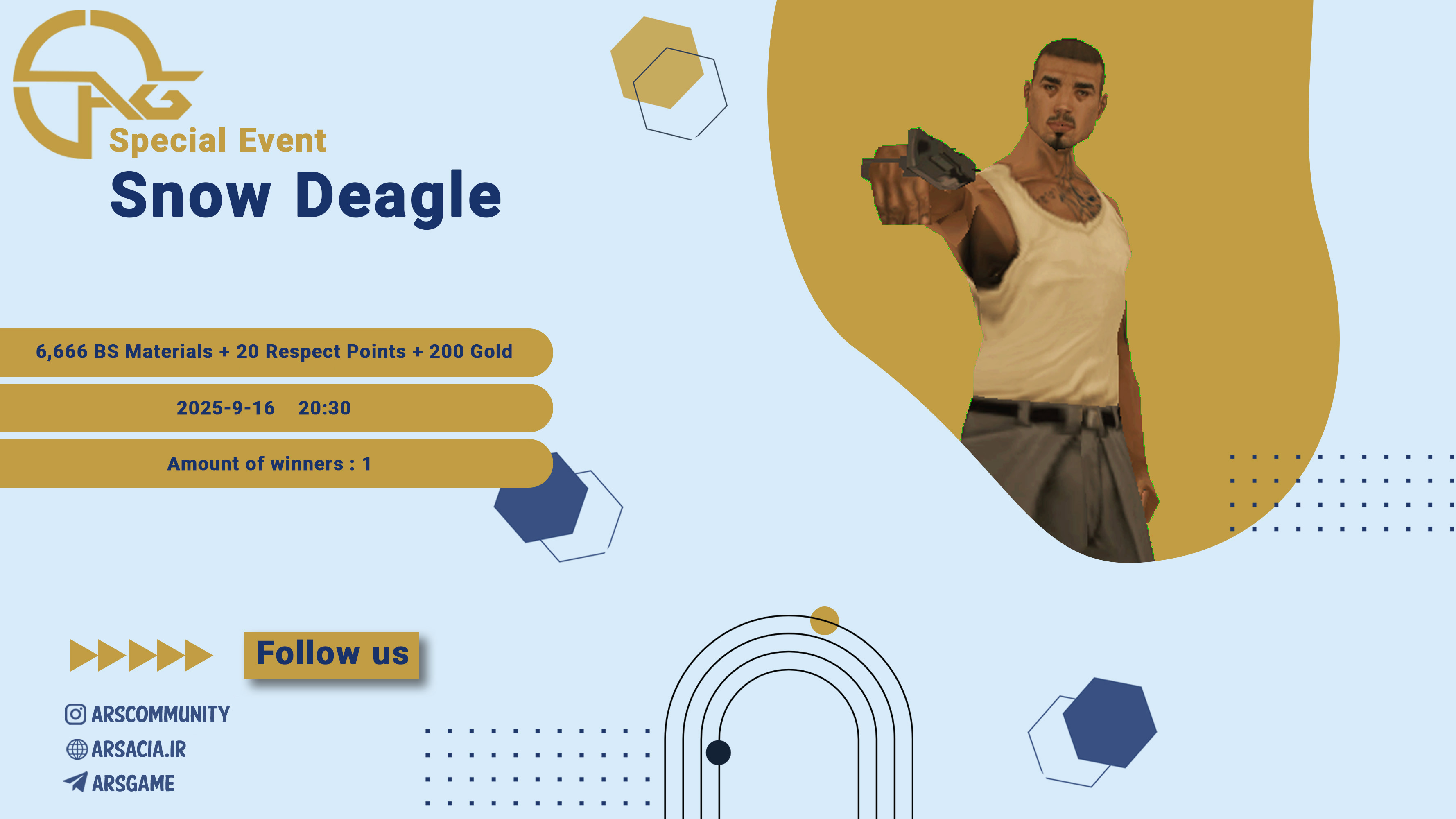 AG

Special Event
Snow Deagle

6,666 BS Materials + 20 Respect Points + 200 Gold

2025-9-16 20:30

Amount of winners : 1

Follow us

ARSCOMMUNITY
ARSACIA.IR
ARSGAME